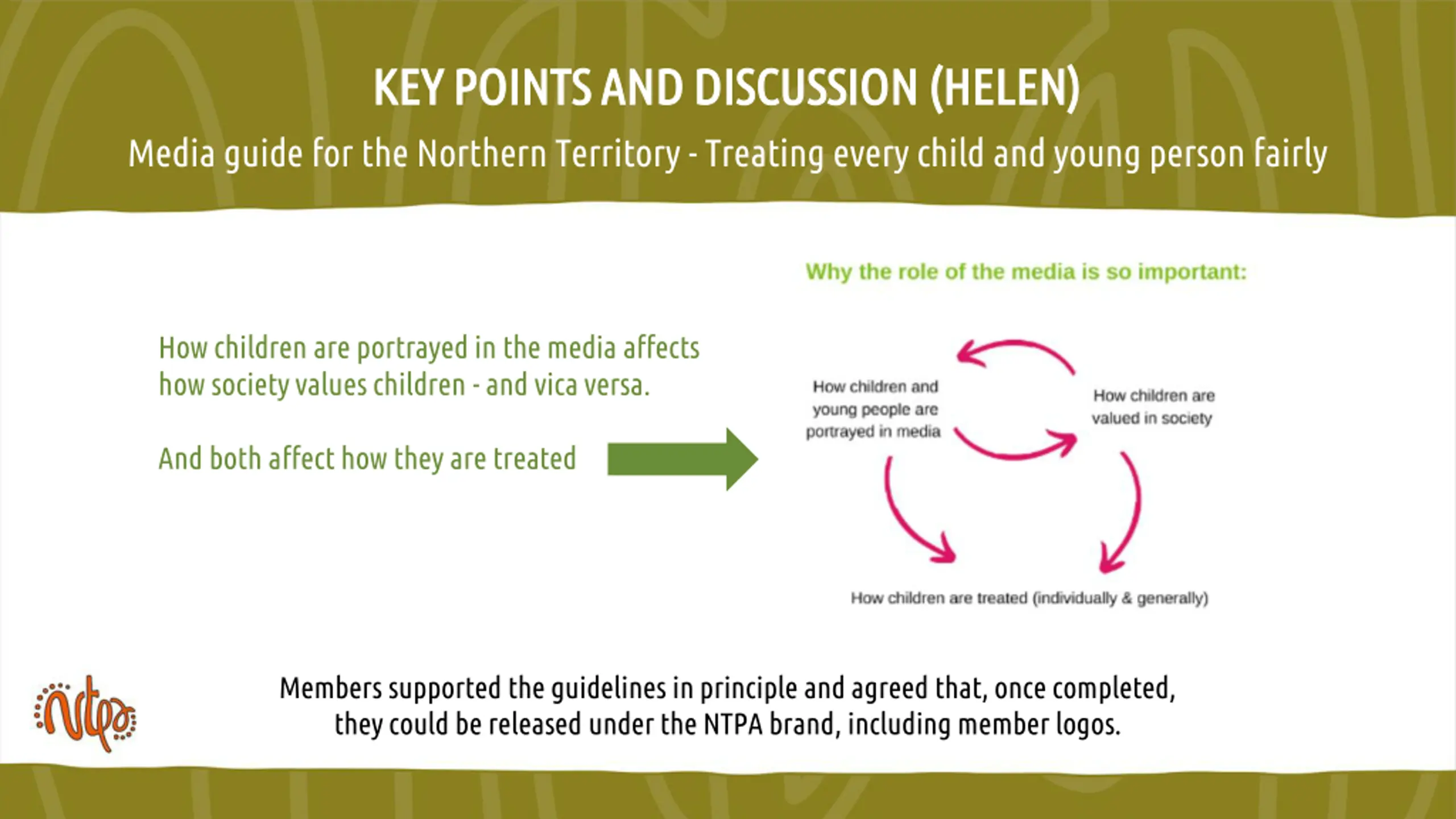 KEY POINTS AND DISCUSSION (HELEN)

Media guide for the Northern Territory - Treating every child and young person fairly

How children are portrayed in the media affects how society values children - and vica versa.

And both affect how they are treated

Why the role of the media is so important:

How children and young people are portrayed in media

How children are valued in society

How children are treated (individually & generally)

ntpa

Members supported the guidelines in principle and agreed that, once completed, they could be released under the NTPA brand, including member logos.